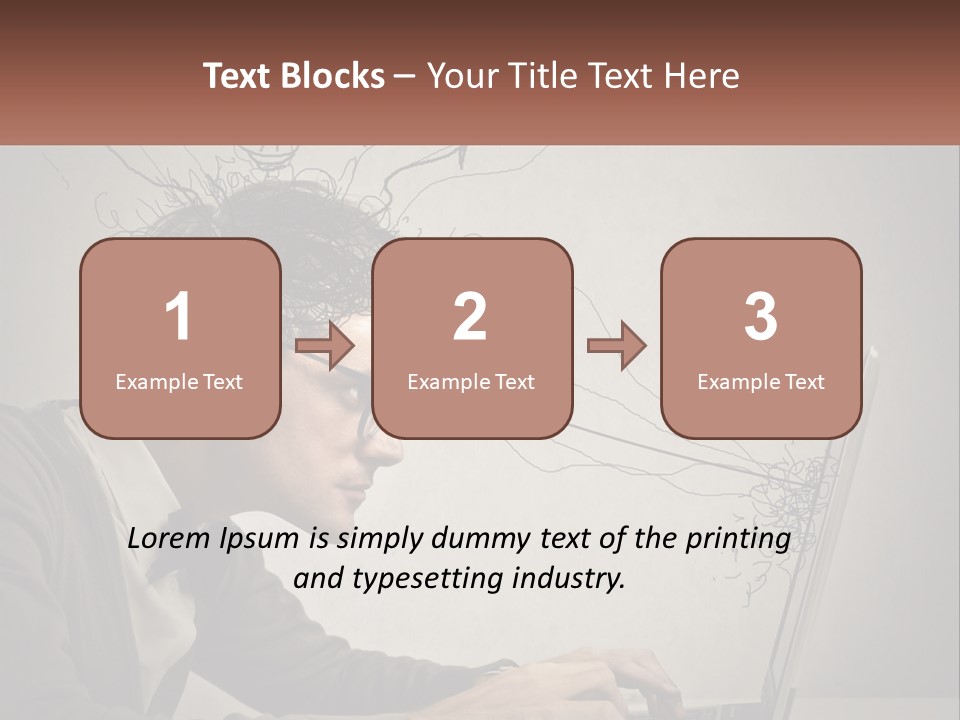 Text Blocks – Your Title Text Here

1
Example Text

2
Example Text

3
Example Text

Lorem Ipsum is simply dummy text of the printing and typesetting industry.